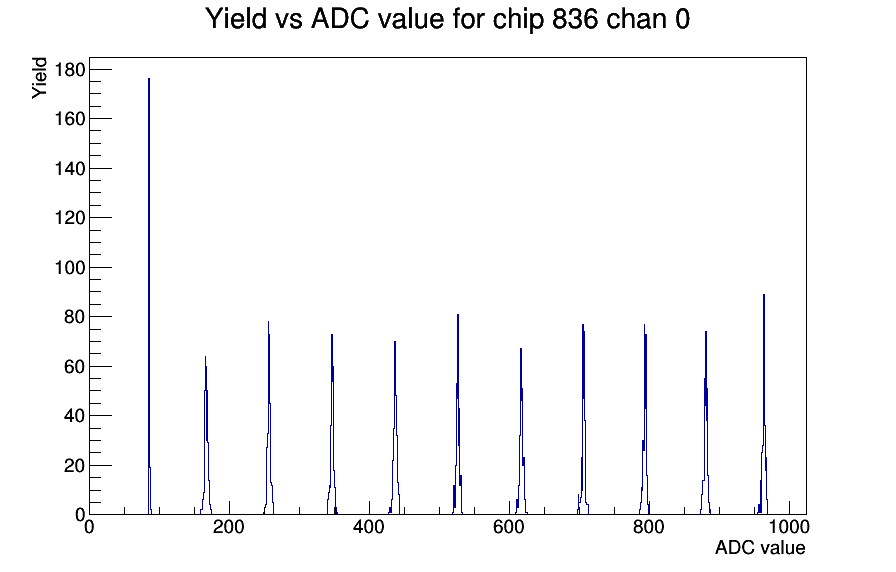 Yield vs ADC value for chip 836 chan 0

Yield

180
160
140
120
100
80
60
40
20
0

0
200
400
600
800
1000

ADC value